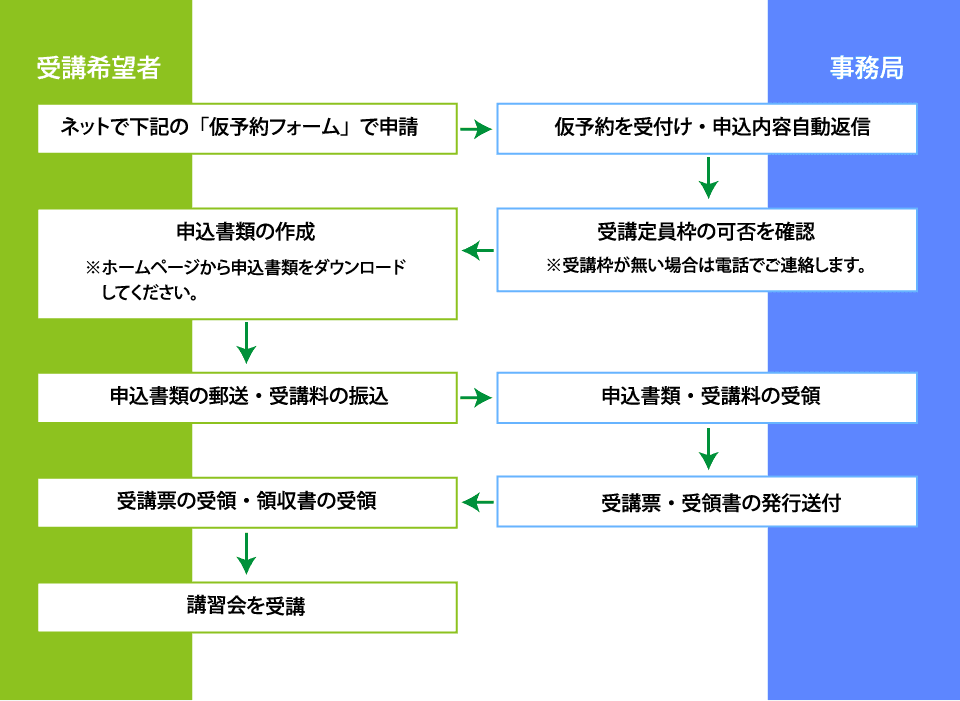 受講希望者

事務局

ネットで下記の「仮予約フォーム」で申請

仮予約を受付け・申込内容自動返信

受講定員枠の可否を確認

※受講枠が無い場合は電話でご連絡します。

申込書類の作成

※ホームページから申込書類をダウンロードしてください。

申込書類の郵送・受講料の振込

申込書類・受講料の受領

受講票・受領書の発行送付

受講票の受領・領収書の受領

講習会を受講